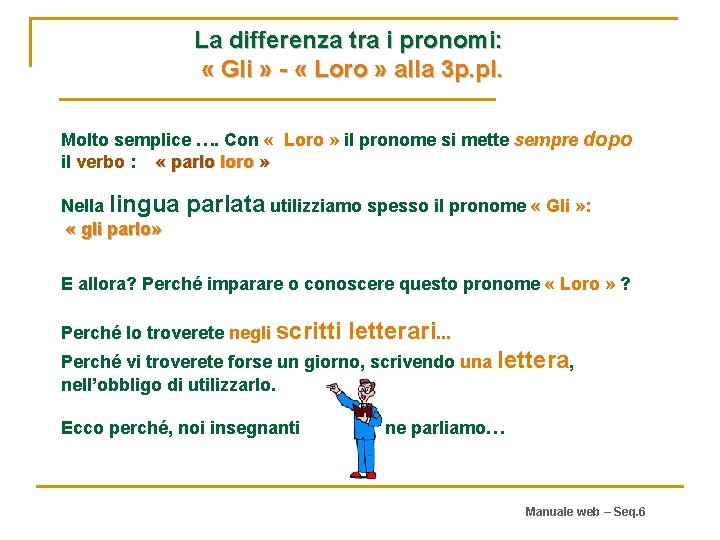 La differenza tra i pronomi:
« Gli » - « Loro » alla 3p.pl.

Molto semplice …. Con « Loro » il pronome si mette sempre dopo il verbo : « parlo loro »

Nella lingua parlata utilizziamo spesso il pronome « Gli »: « gli parlo»

E allora? Perché imparare o conoscere questo pronome « Loro » ?

Perché lo troverete negli scritti letterari...
Perché vi troverete forse un giorno, scrivendo una lettera, nell'obbligo di utilizzarlo.

Ecco perché, noi insegnanti ne parliamo…

Manuale web – Seq.6